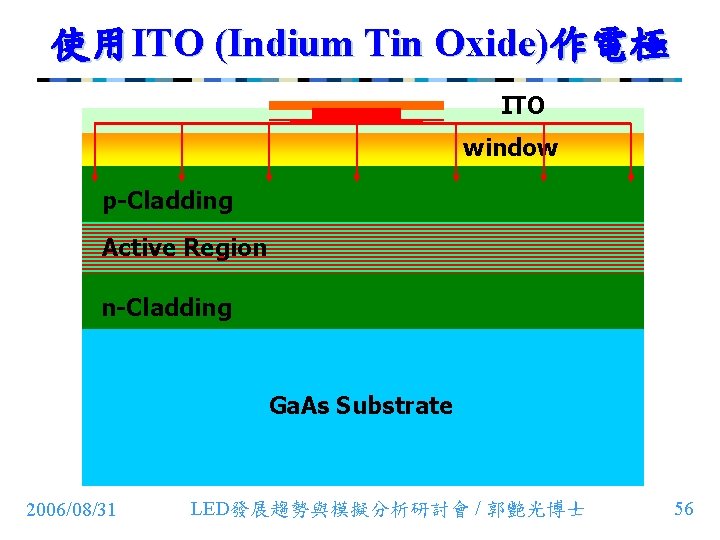 使用ITO (Indium Tin Oxide)作電極

ITO

window

p-Cladding

Active Region

n-Cladding

GaAs Substrate

2006/08/31

LED發展趨勢與模擬分析研討會 / 郭艷光博士

56